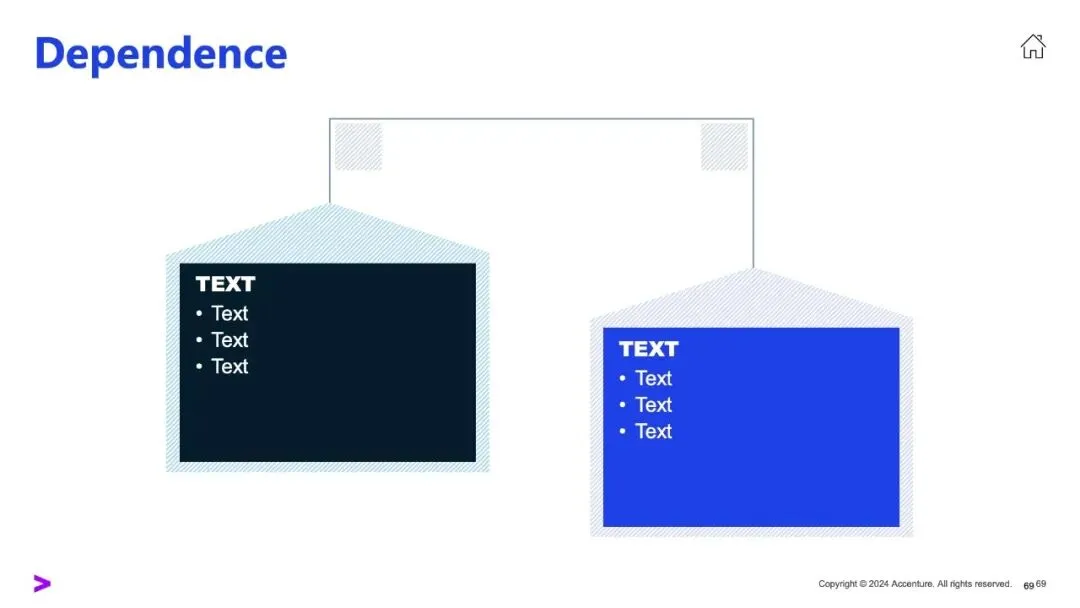 Dependence

TEXT
• Text
• Text
• Text

TEXT
• Text
• Text
• Text

Copyright © 2024 Accenture. All rights reserved. 69 69